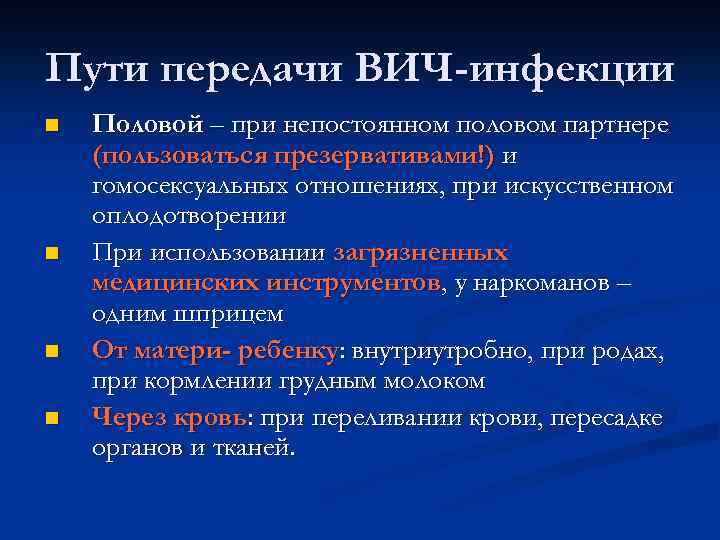 Пути передачи ВИЧ-инфекции

Половой – при непостоянном половом партнере (пользоваться презервативами!) и гомосексуальных отношениях, при искусственном оплодотворении

При использовании загрязненных медицинских инструментов, у наркоманов – одним шприцем

От матери- ребенку: внутриутробно, при родах, при кормлении грудным молоком

Через кровь: при переливании крови, пересадке органов и тканей.